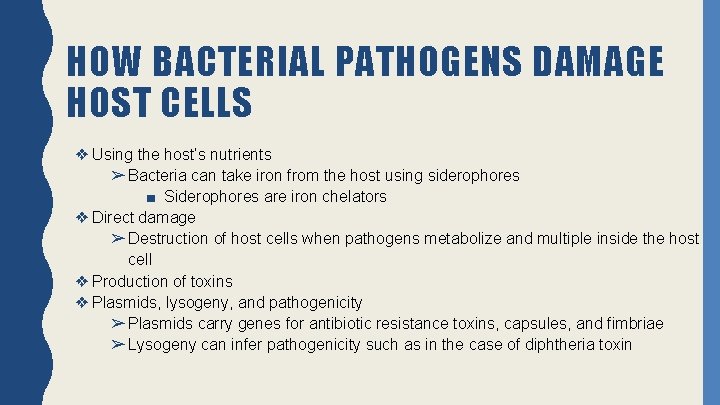 HOW BACTERIAL PATHOGENS DAMAGE HOST CELLS

❖ Using the host's nutrients
➢ Bacteria can take iron from the host using siderophores
■ Siderophores are iron chelators
❖ Direct damage
➢ Destruction of host cells when pathogens metabolize and multiple inside the host cell
❖ Production of toxins
❖ Plasmids, lysogeny, and pathogenicity
➢ Plasmids carry genes for antibiotic resistance toxins, capsules, and fimbriae
➢ Lysogeny can infer pathogenicity such as in the case of diphtheria toxin